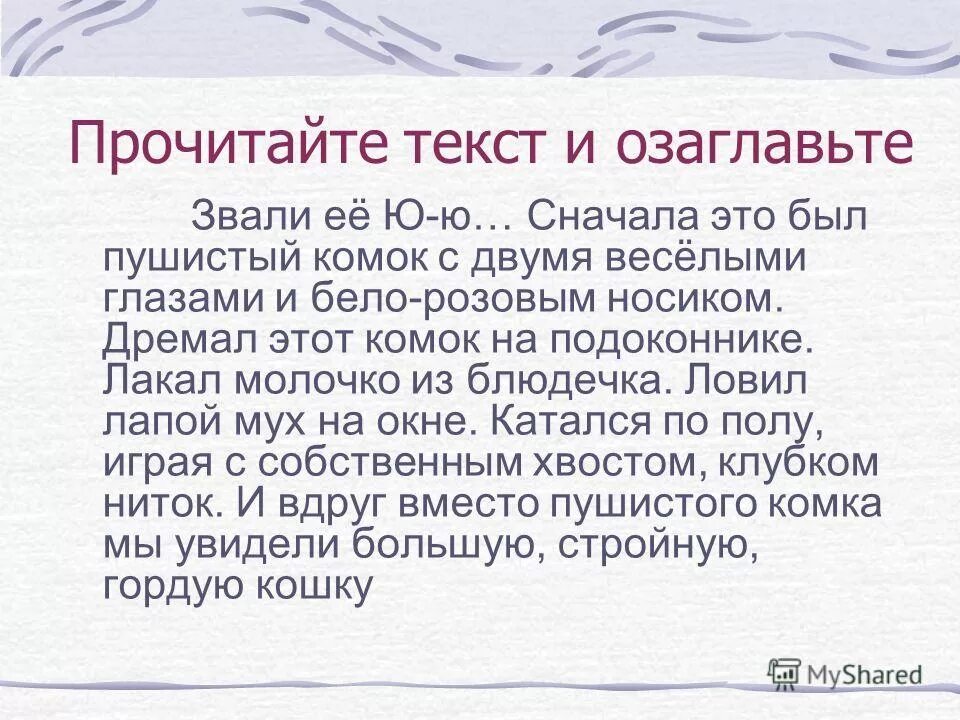 Прочитайте текст и озаглавьте

Звали её Ю-ю… Сначала это был пушистый комок с двумя весёлыми глазами и бело-розовым носиком. Дремал этот комок на подоконнике. Лакал молочко из блюдечка. Ловил лапой мух на окне. Катался по полу, играя с собственным хвостом, клубком ниток. И вдруг вместо пушистого комка мы увидели большую, стройную, гордую кошку

MyShared